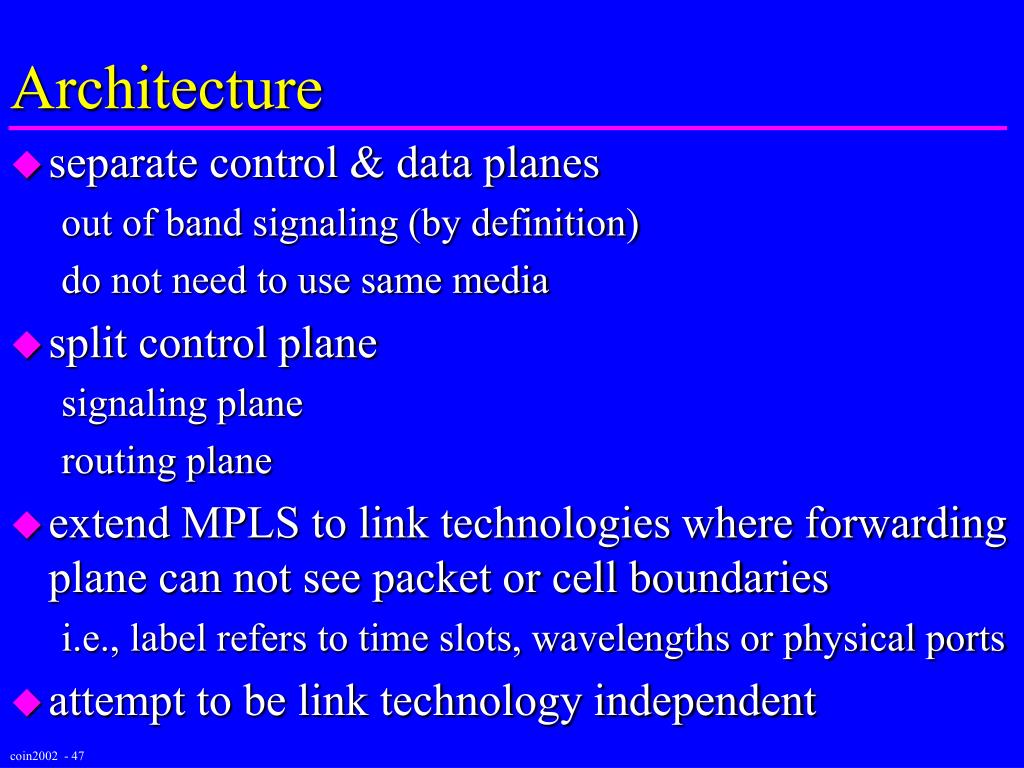 Architecture

separate control & data planes

out of band signaling (by definition)

do not need to use same media

split control plane

signaling plane

routing plane

extend MPLS to link technologies where forwarding plane can not see packet or cell boundaries

i.e., label refers to time slots, wavelengths or physical ports

attempt to be link technology independent

coin2002 - 47